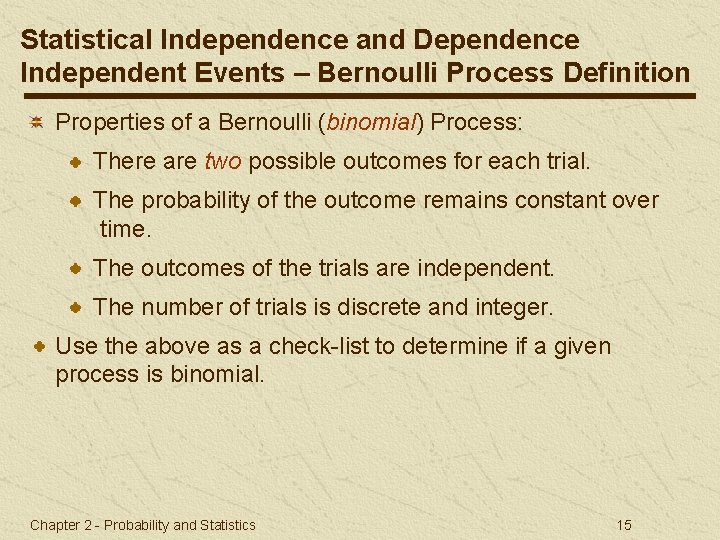 Statistical Independence and Dependence
Independent Events – Bernoulli Process Definition

Properties of a Bernoulli (binomial) Process:

There are two possible outcomes for each trial.

The probability of the outcome remains constant over time.

The outcomes of the trials are independent.

The number of trials is discrete and integer.

Use the above as a check-list to determine if a given process is binomial.

Chapter 2 - Probability and Statistics

15